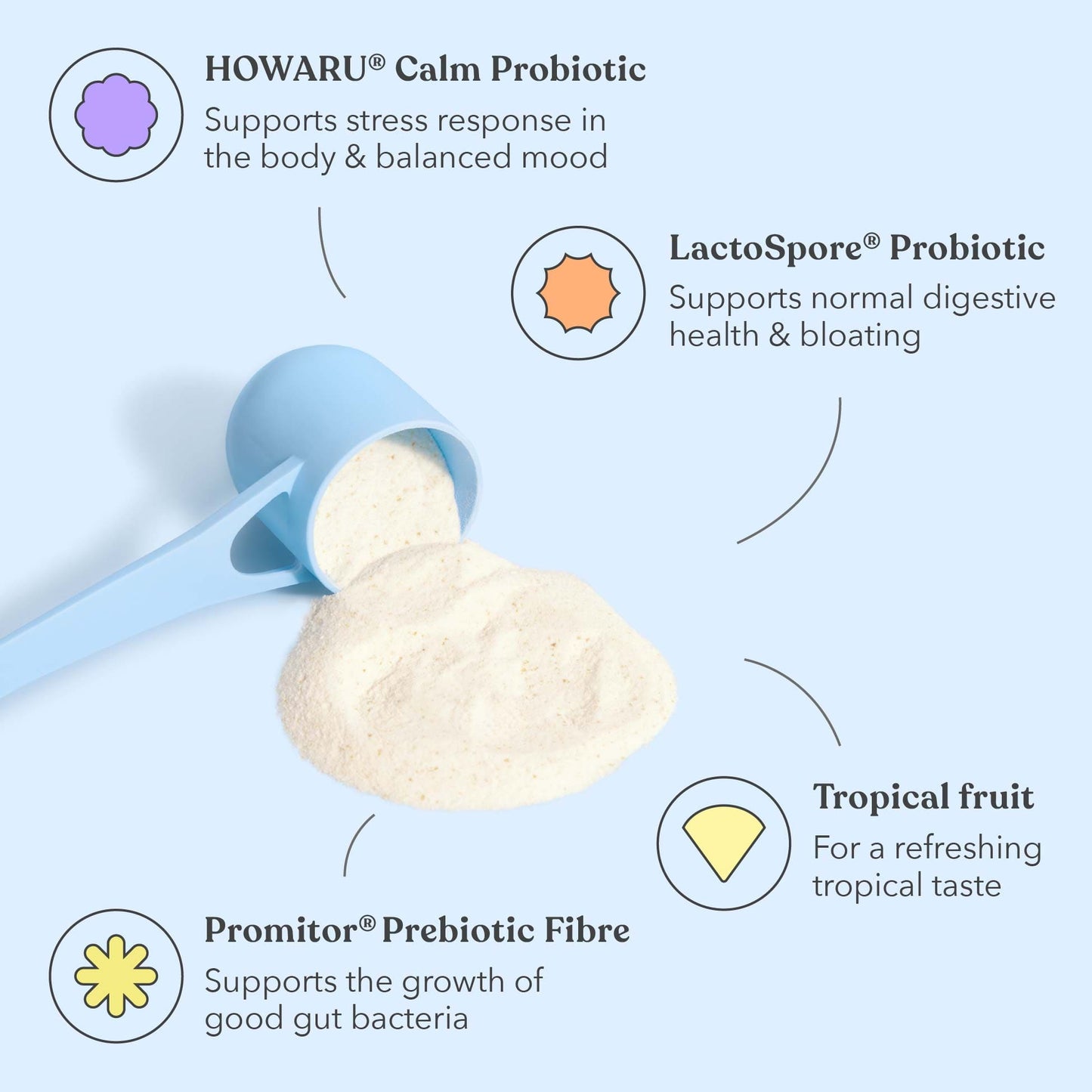 HOWARU® Calm Probiotic
Supports stress response in the body & balanced mood

LactoSpore® Probiotic
Supports normal digestive health & bloating

Tropical fruit
For a refreshing tropical taste

Promitor® Prebiotic Fibre
Supports the growth of good gut bacteria